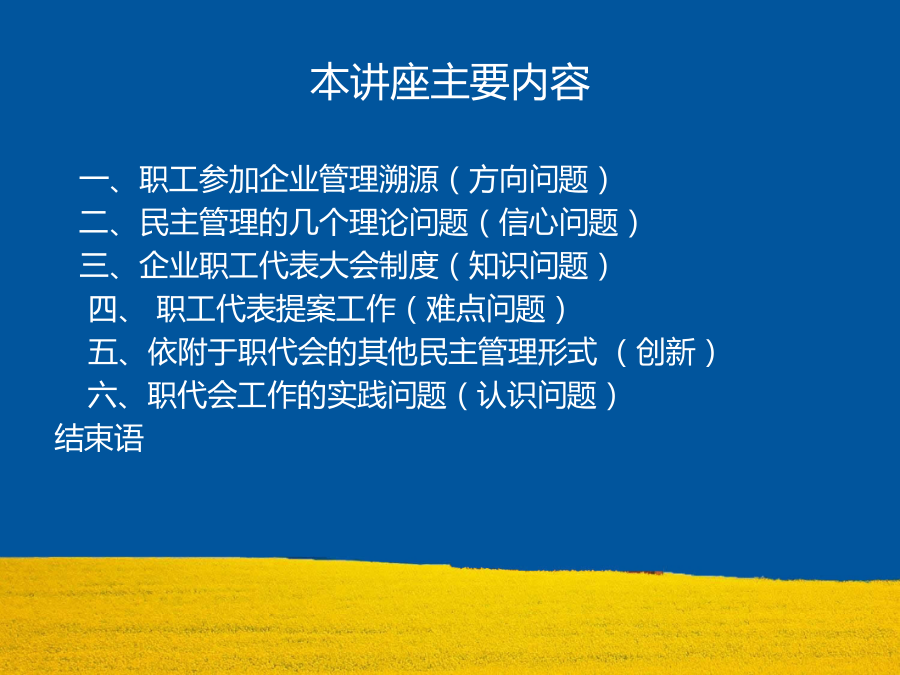 本讲座主要内容

一、职工参加企业管理溯源（方向问题）
二、民主管理的几个理论问题（信心问题）
三、企业职工代表大会制度（知识问题）
四、 职工代表提案工作（难点问题）
五、依附于职代会的其他民主管理形式 （创新）
六、职代会工作的实践问题（认识问题）
结束语